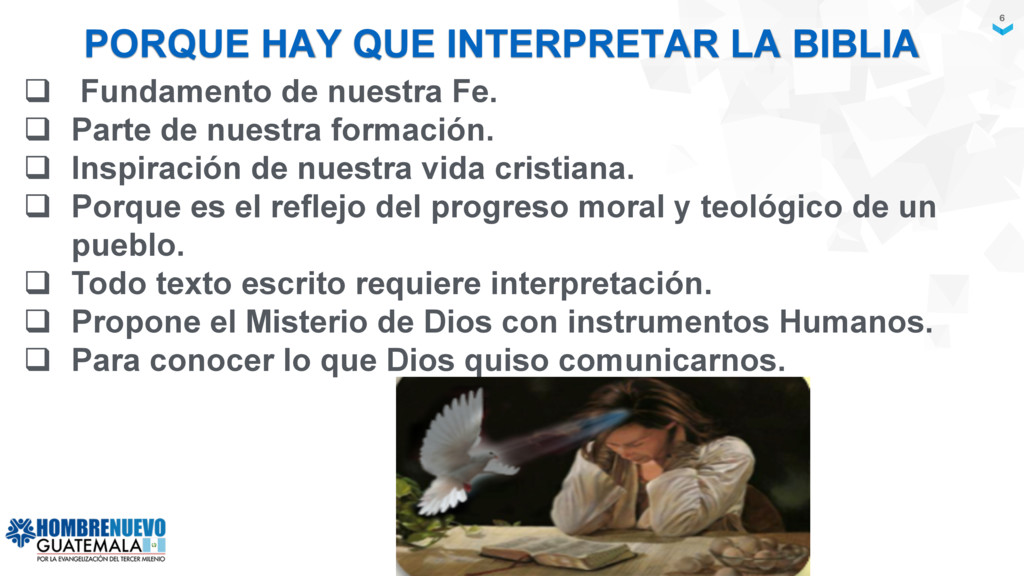 6

PORQUE HAY QUE INTERPRETAR LA BIBLIA

❑ Fundamento de nuestra Fe.
❑ Parte de nuestra formación.
❑ Inspiración de nuestra vida cristiana.
❑ Porque es el reflejo del progreso moral y teológico de un pueblo.
❑ Todo texto escrito requiere interpretación.
❑ Propone el Misterio de Dios con instrumentos Humanos.
❑ Para conocer lo que Dios quiso comunicarnos.

HOMBRENUEVO
GUATEMALA
POR LA EVANGELIZACIÓN DEL TERCER MILENIO